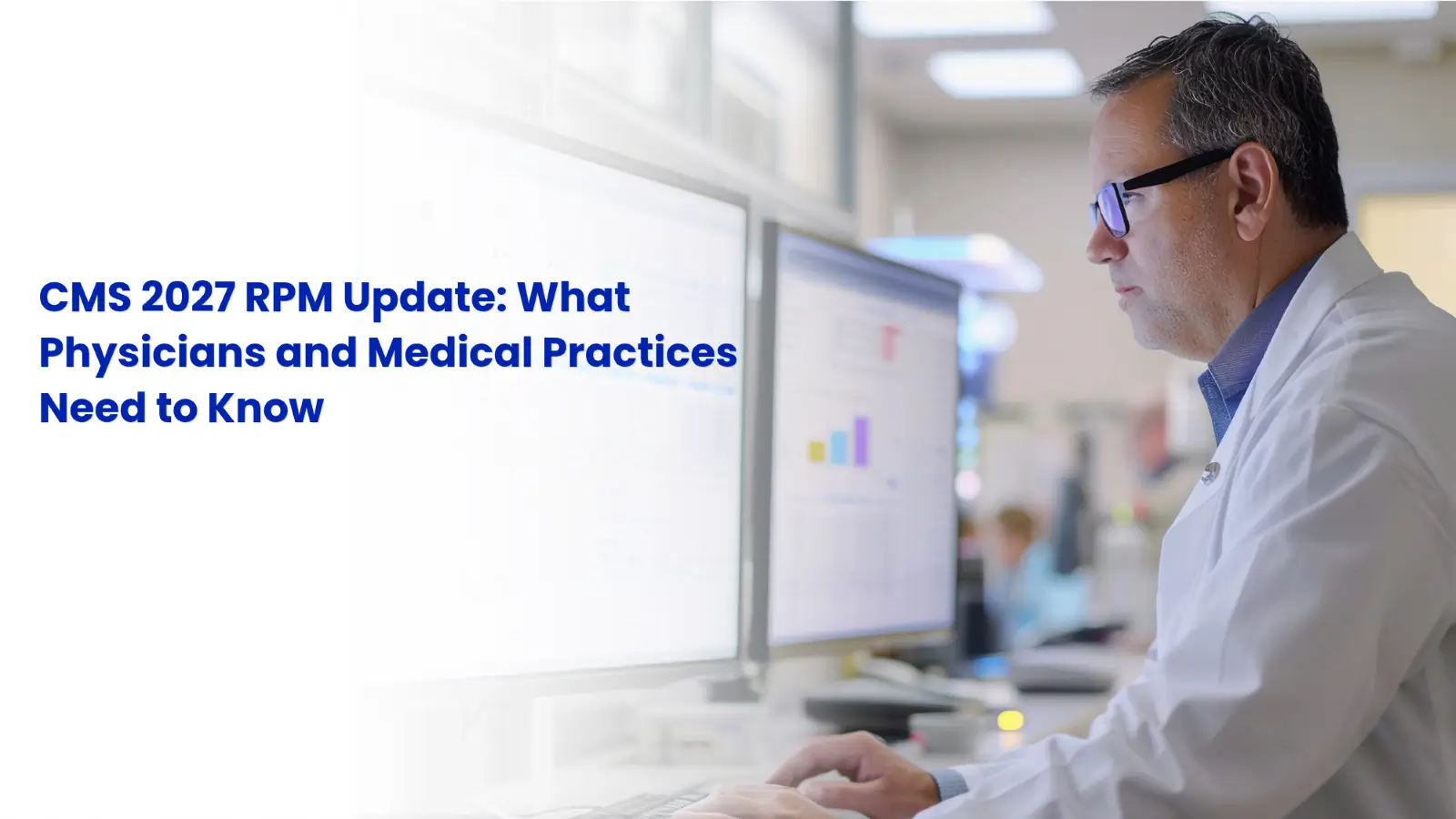 CMS 2027 RPM Update: What Physicians and Medical Practices Need to Know